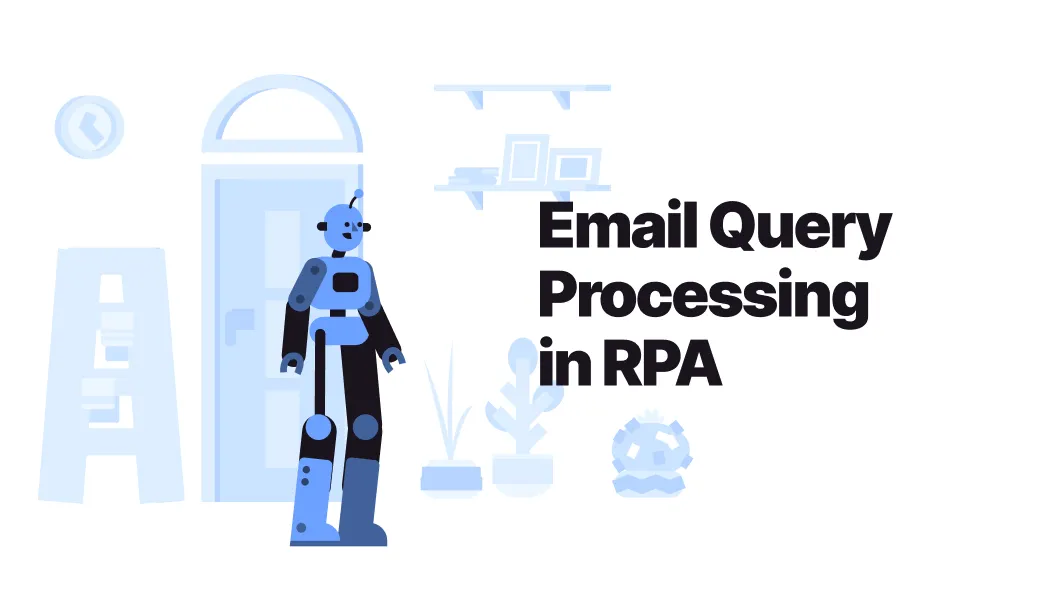 Email Query Processing in RPA